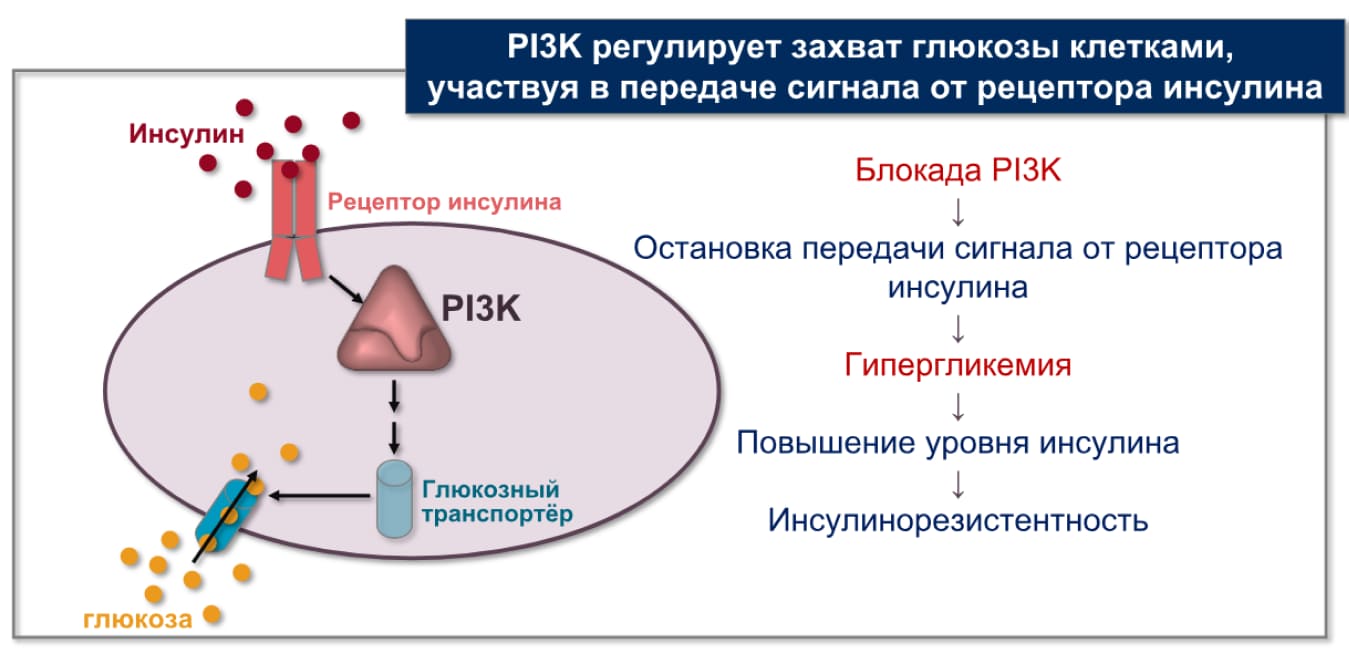 PI3K регулирует захват глюкозы клетками, участвуя в передаче сигнала от рецептора инсулина

Инсулин

Рецептор инсулина

PI3K

Глюкозный транспортёр

глюкоза

Блокада PI3K
↓
Остановка передачи сигнала от рецептора инсулина
↓
Гипергликемия
↓
Повышение уровня инсулина
↓
Инсулинорезистентность